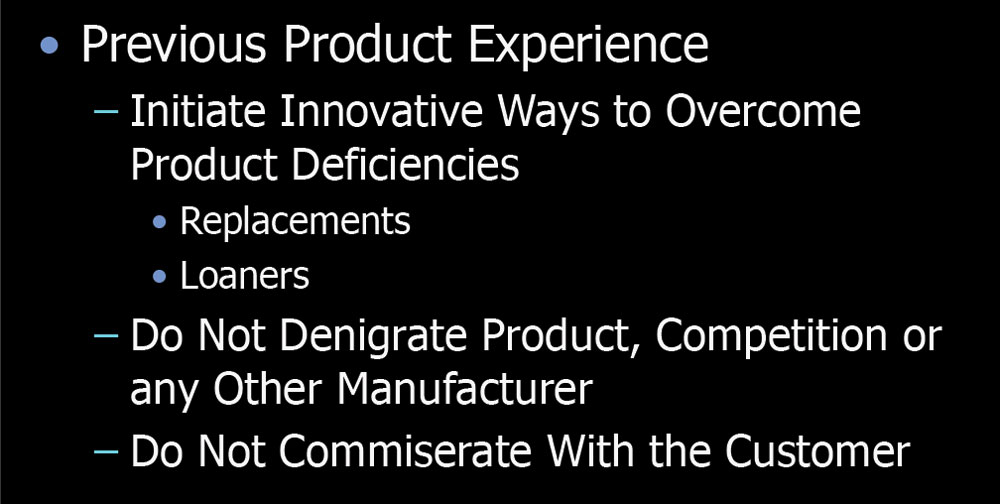 • Previous Product Experience
– Initiate Innovative Ways to Overcome Product Deficiencies
• Replacements
• Loaners
– Do Not Denigrate Product, Competition or any Other Manufacturer
– Do Not Commiserate With the Customer